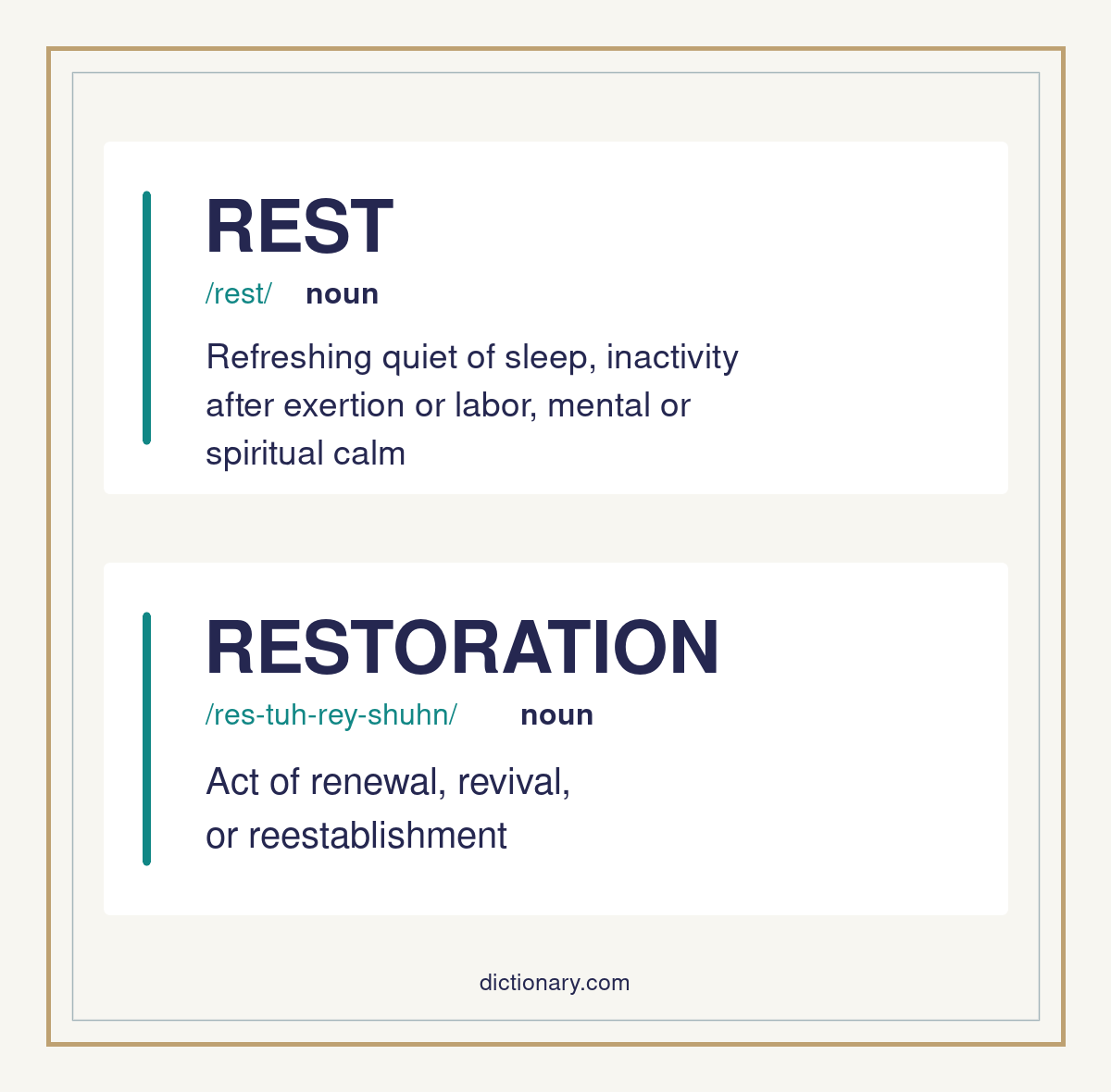 REST

/rest/ noun

Refreshing quiet of sleep, inactivity after exertion or labor, mental or spiritual calm

RESTORATION

/res-tuh-rey-shuhn/ noun

Act of renewal, revival, or reestablishment

dictionary.com